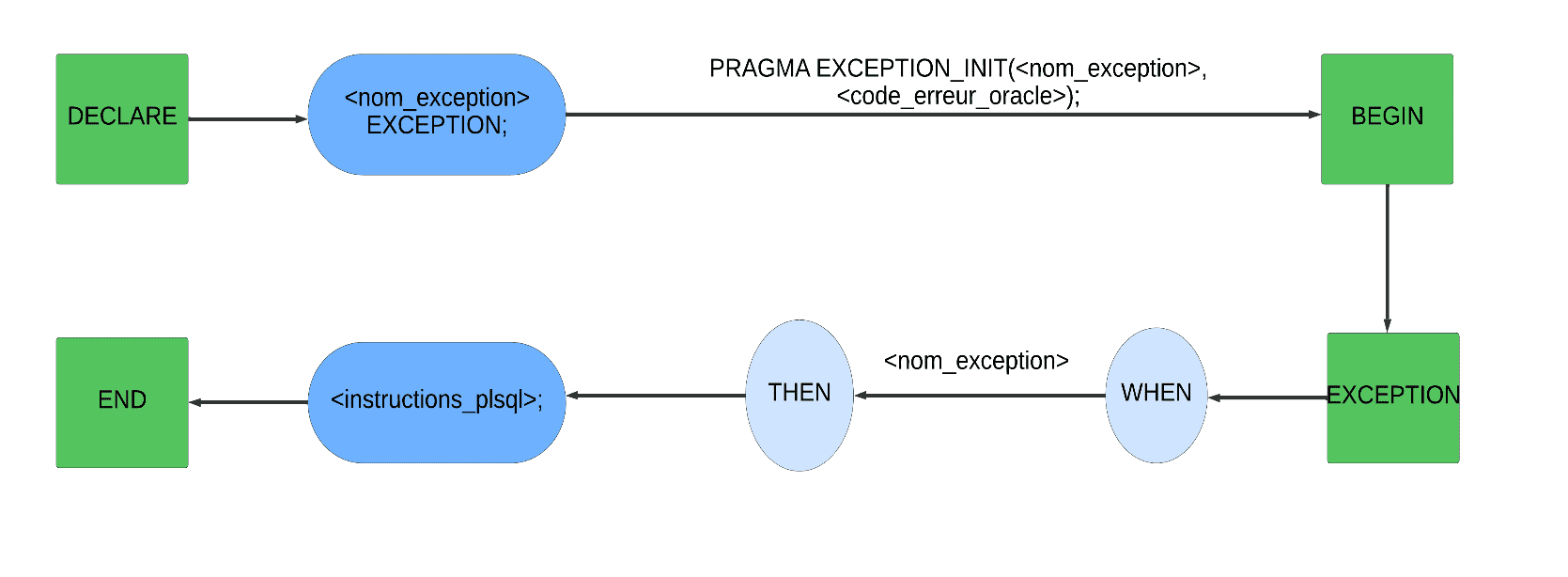 DECLARE

<nom_exception> EXCEPTION;

PRAGMA EXCEPTION_INIT(<nom_exception>, <code_erreur_oracle>);

BEGIN

EXCEPTION

WHEN

<nom_exception>

THEN

<instructions_plsql>;

END